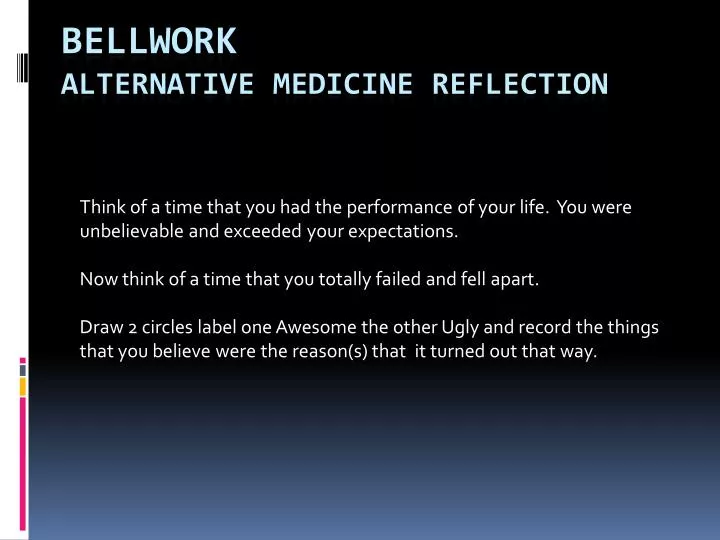 BELLWORK
ALTERNATIVE MEDICINE REFLECTION

Think of a time that you had the performance of your life. You were unbelievable and exceeded your expectations.

Now think of a time that you totally failed and fell apart.

Draw 2 circles label one Awesome the other Ugly and record the things that you believe were the reason(s) that it turned out that way.